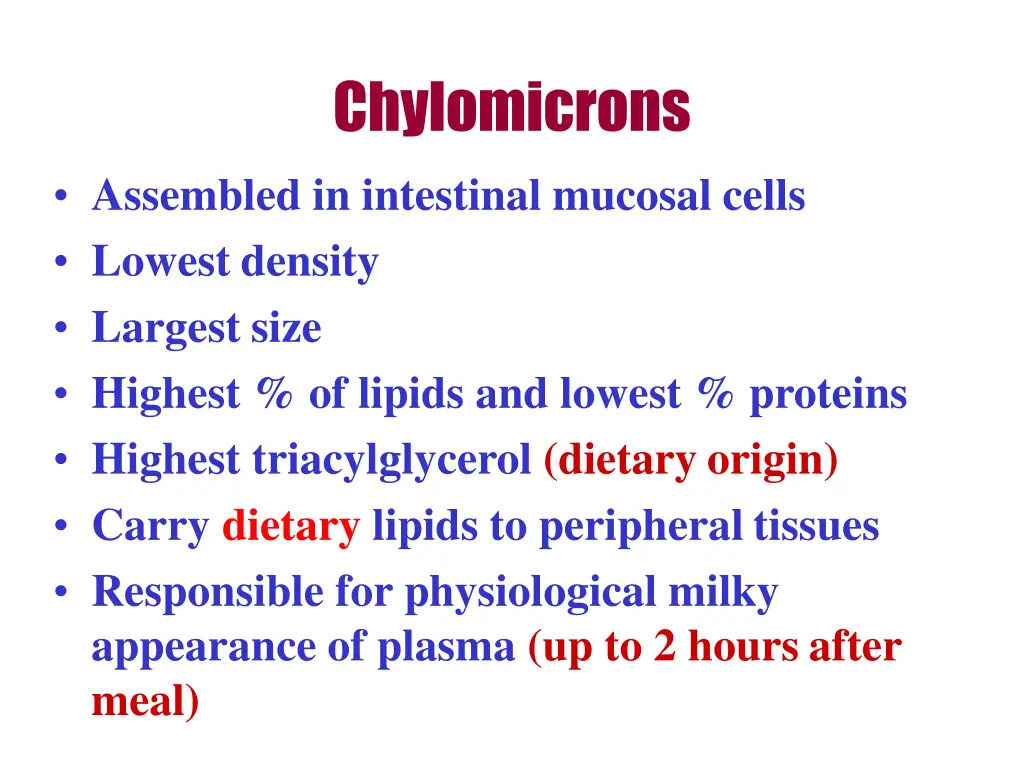 Chylomicrons

• Assembled in intestinal mucosal cells
• Lowest density
• Largest size
• Highest % of lipids and lowest % proteins
• Highest triacylglycerol (dietary origin)
• Carry dietary lipids to peripheral tissues
• Responsible for physiological milky appearance of plasma (up to 2 hours after meal)